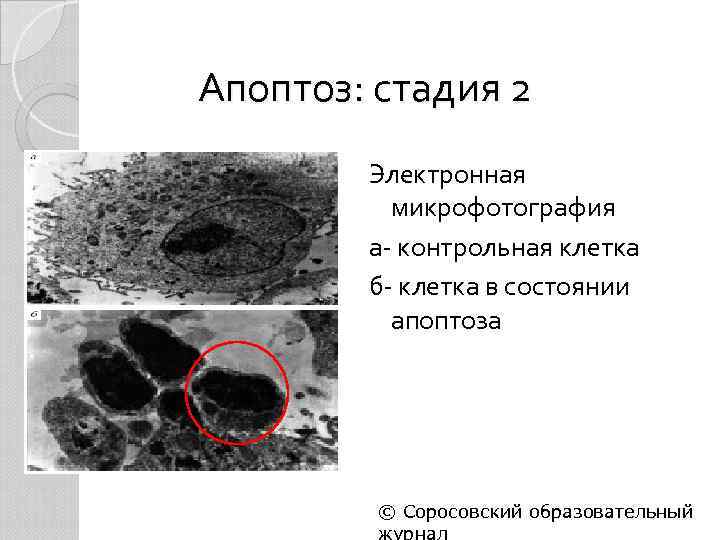 Апоптоз: стадия 2

а

б

Электронная микрофотография

а- контрольная клетка

б- клетка в состоянии апоптоза

© Соросовский образовательный журнал